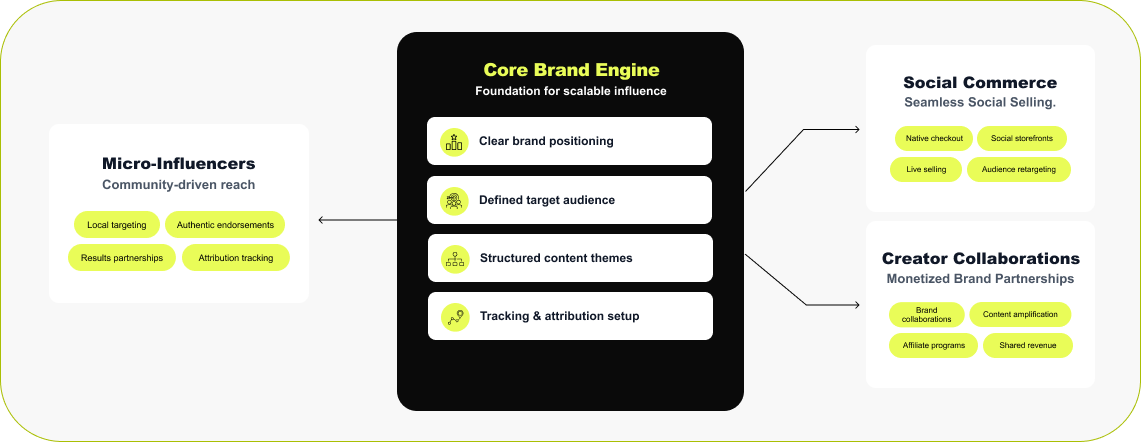 Micro-Influencers
Community-driven reach

Local targeting
Authentic endorsements
Results partnerships
Attribution tracking

Core Brand Engine
Foundation for scalable influence

Clear brand positioning
Defined target audience
Structured content themes
Tracking & attribution setup

Social Commerce
Seamless Social Selling.

Native checkout
Social storefronts
Live selling
Audience retargeting

Creator Collaborations
Monetized Brand Partnerships

Brand collaborations
Content amplification
Affiliate programs
Shared revenue